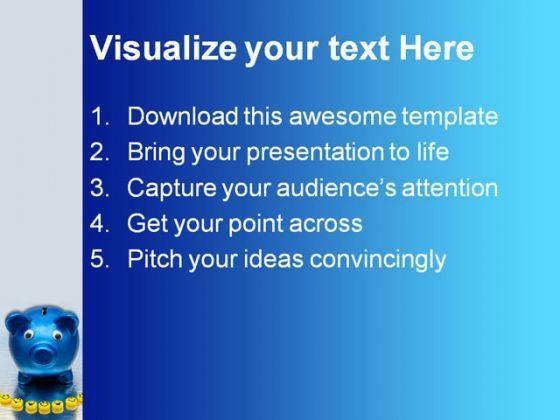 Visualize your text Here

1. Download this awesome template
2. Bring your presentation to life
3. Capture your audience's attention
4. Get your point across
5. Pitch your ideas convincingly